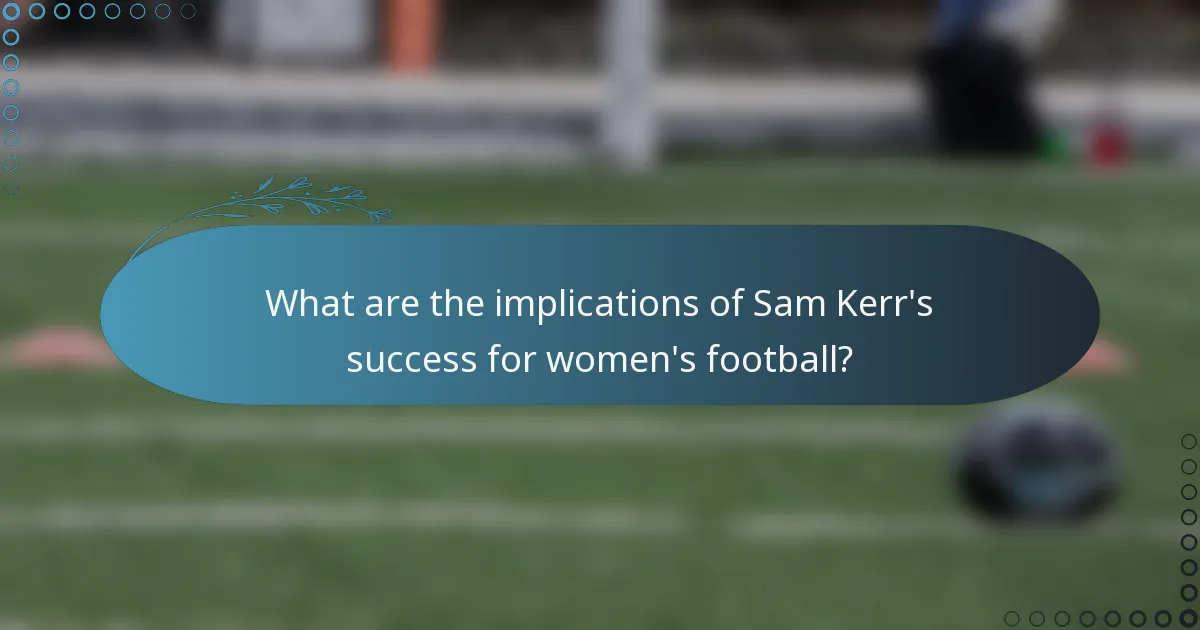 What are the implications of Sam Kerr's success for women's football?